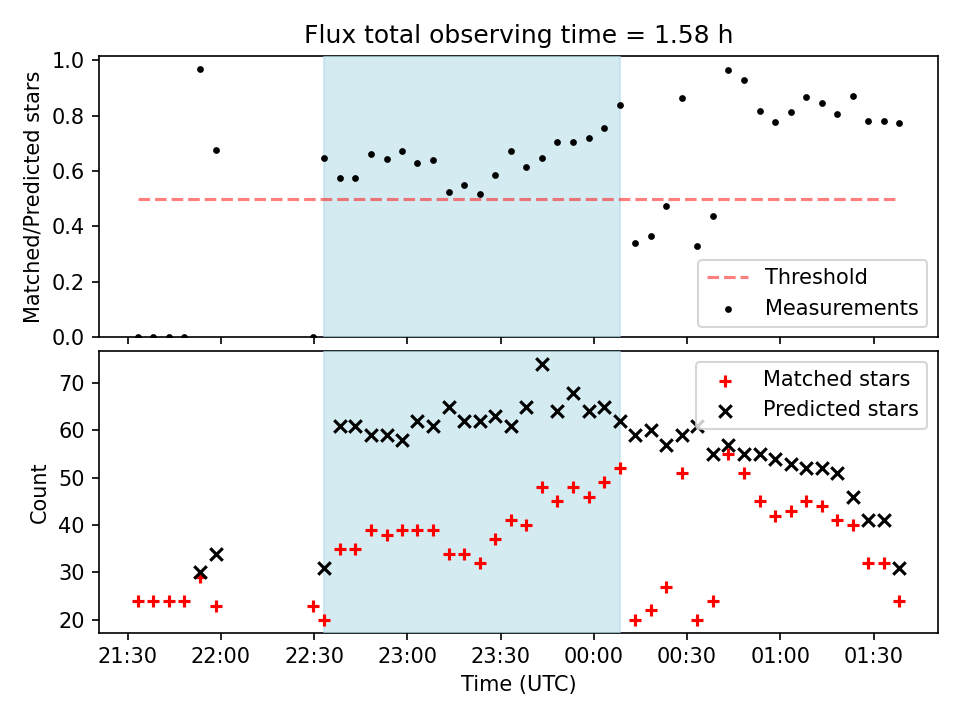 Flux total observing time = 1.58 h

Matched/Predicted stars

1.0
0.8
0.6
0.4
0.2
0.0

Threshold
Measurements

Count

70
60
50
40
30
20

Matched stars
Predicted stars

21:30
22:00
22:30
23:00
23:30
00:00
00:30
01:00
01:30

Time (UTC)